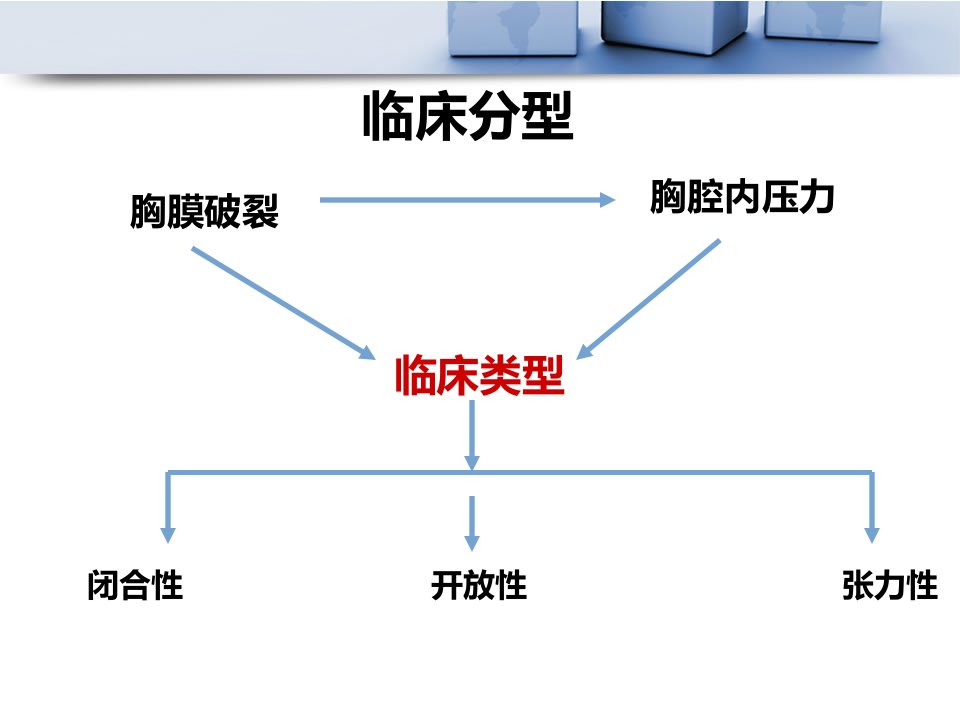 临床分型

胸膜破裂

胸腔内压力

临床类型

闭合性

开放性

张力性